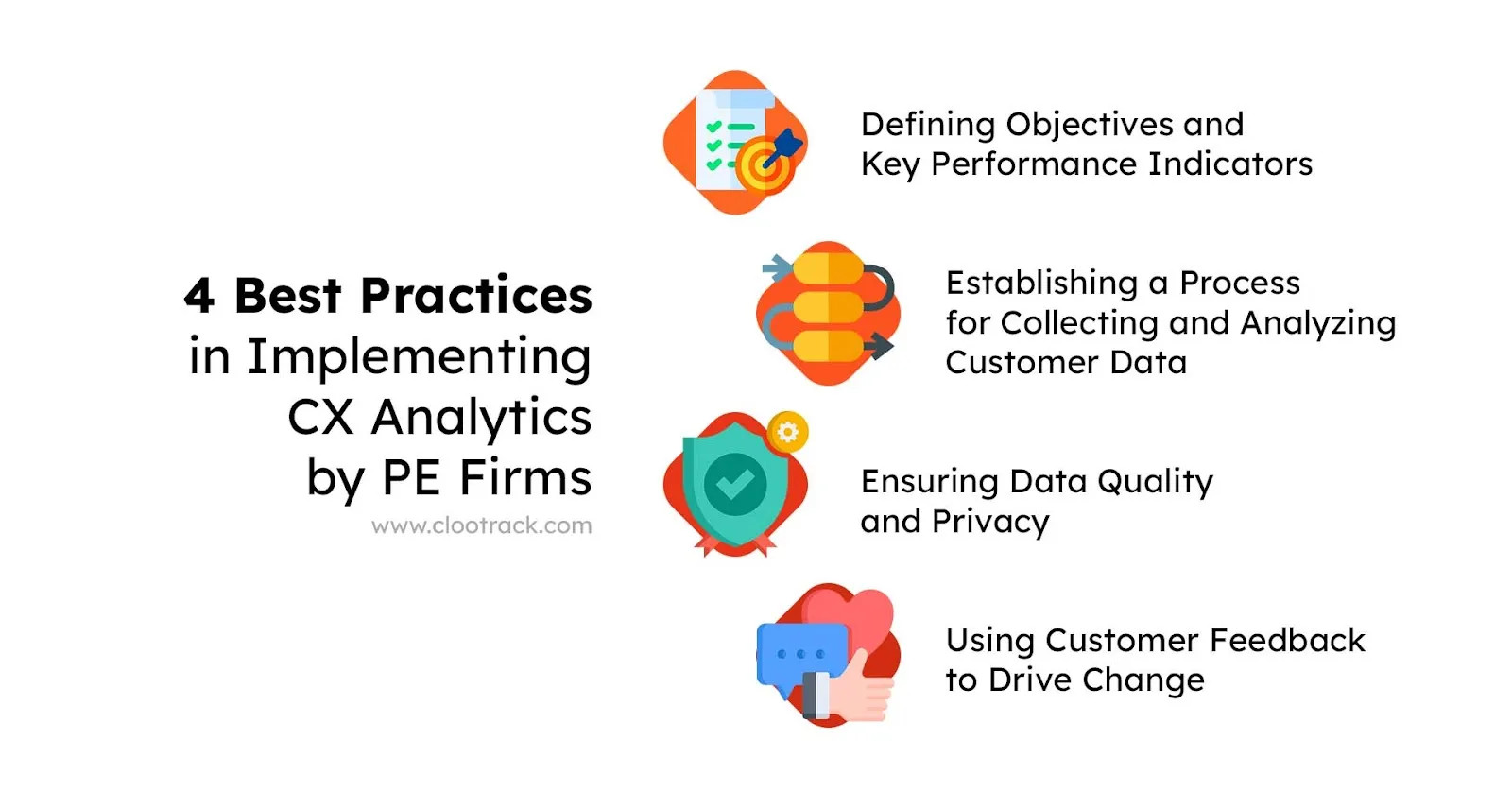 4 Best Practices in Implementing CX Analytics by PE Firms

www.clootrack.com

Defining Objectives and Key Performance Indicators

Establishing a Process for Collecting and Analyzing Customer Data

Ensuring Data Quality and Privacy

Using Customer Feedback to Drive Change